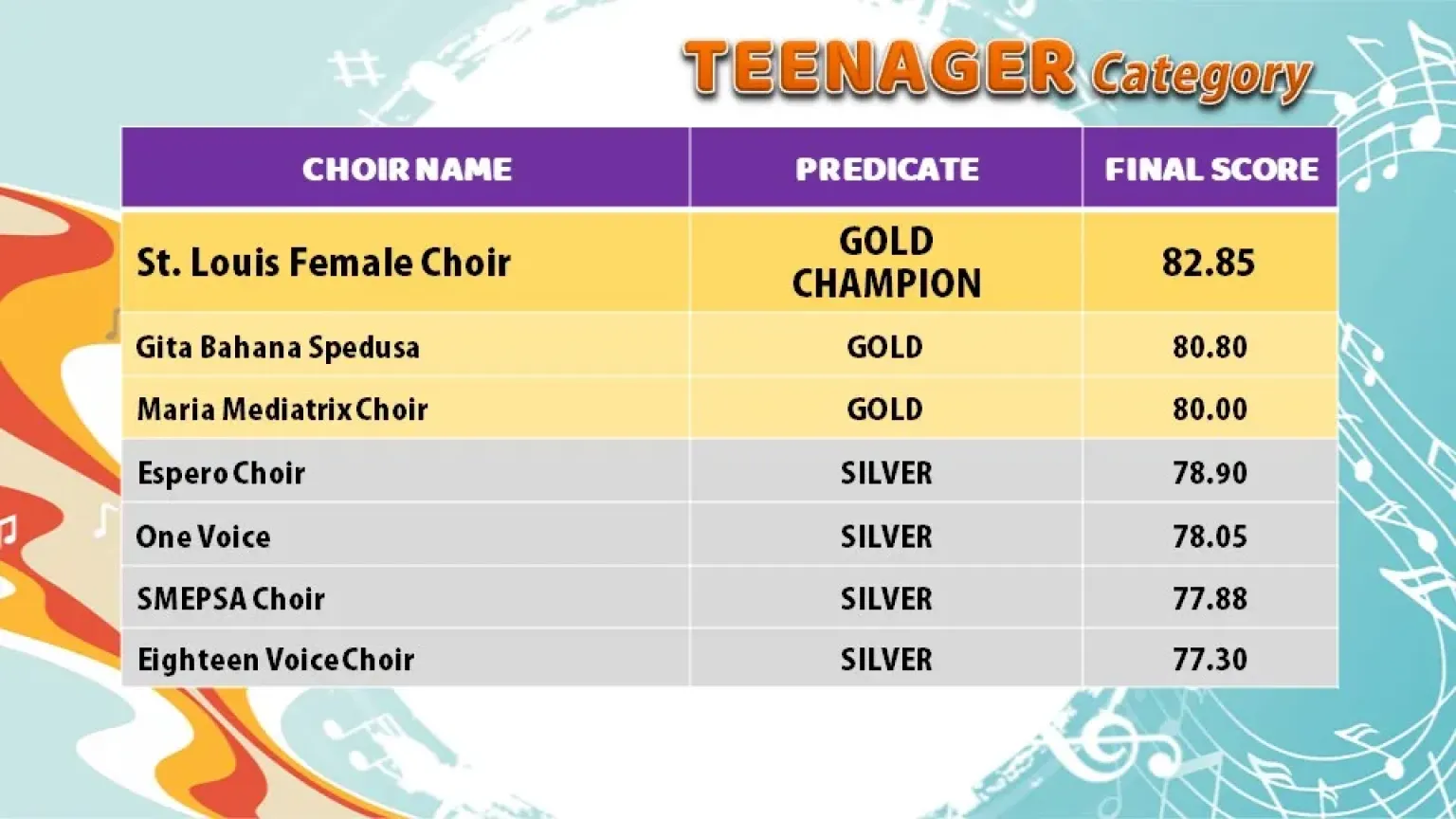 TEENAGER Category

| CHOIR NAME | PREDICATE | FINAL SCORE |
|---|---|---|
| St. Louis Female Choir | GOLD CHAMPION | 82.85 |
| Gita Bahana Spedusa | GOLD | 80.80 |
| Maria Mediatrix Choir | GOLD | 80.00 |
| Espero Choir | SILVER | 78.90 |
| One Voice | SILVER | 78.05 |
| SMEPSA Choir | SILVER | 77.88 |
| Eighteen Voice Choir | SILVER | 77.30 |